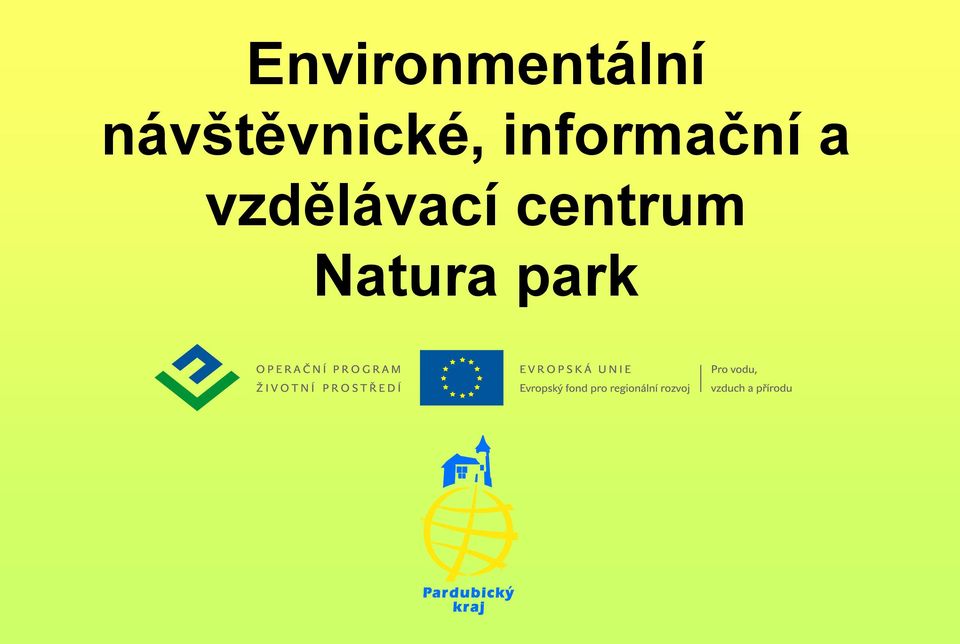 Environmentální návštěvnické, informační a vzdělávací centrum Natura park

OPERAČNÍ PROGRAM ŽIVOTNÍ PROSTŘEDÍ

EVROPSKÁ UNIE
Evropský fond pro regionální rozvoj

Pro vodu, vzduch a přírodu

Pardubický kraj